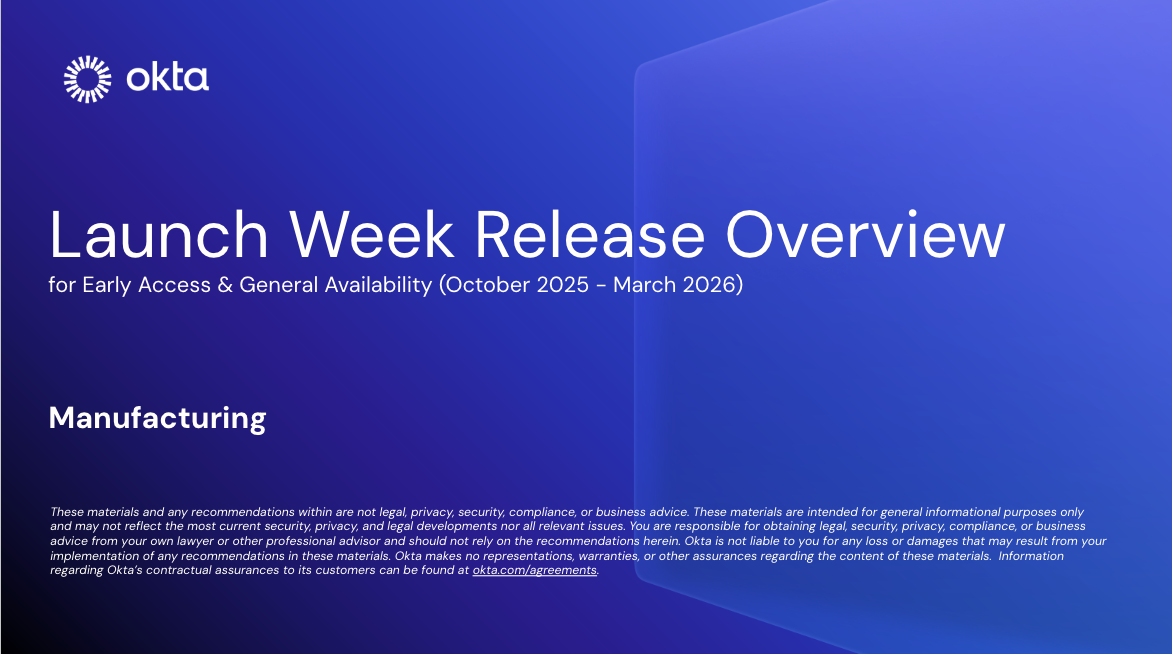 okta

Launch Week Release Overview
for Early Access & General Availability (October 2025 - March 2026)

Manufacturing

These materials and any recommendations within are not legal, privacy, security, compliance, or business advice. These materials are intended for general informational purposes only and may not reflect the most current security, privacy, and legal developments nor all relevant issues. You are responsible for obtaining legal, security, privacy, compliance, or business advice from your own lawyer or other professional advisor and should not rely on the recommendations herein. Okta is not liable to you for any loss or damages that may result from your implementation of any recommendations in these materials. Okta makes no representations, warranties, or other assurances regarding the content of these materials. Information regarding Okta's contractual assurances to its customers can be found at okta.com/agreements.